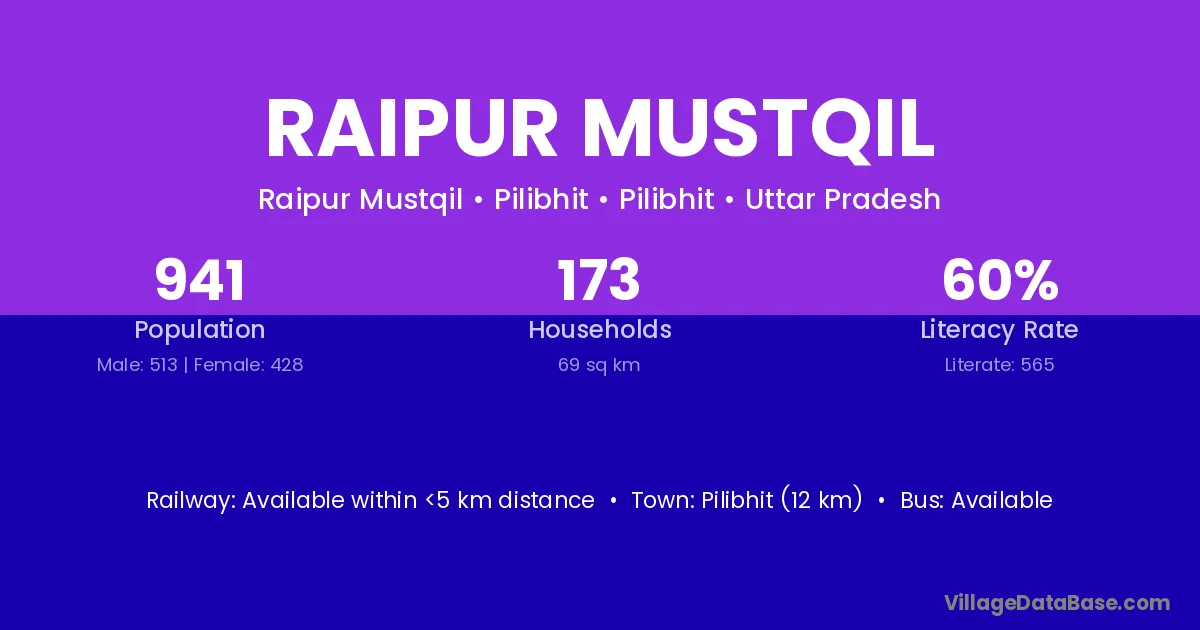 RAIPUR MUSTQIL

Raipur Mustqil • Pilibhit • Pilibhit • Uttar Pradesh

941
Population
Male: 513 | Female: 428

173
Households
69 sq km

60%
Literacy Rate
Literate: 565

Railway: Available within <5 km distance • Town: Pilibhit (12 km) • Bus: Available

VillageDataBase.com